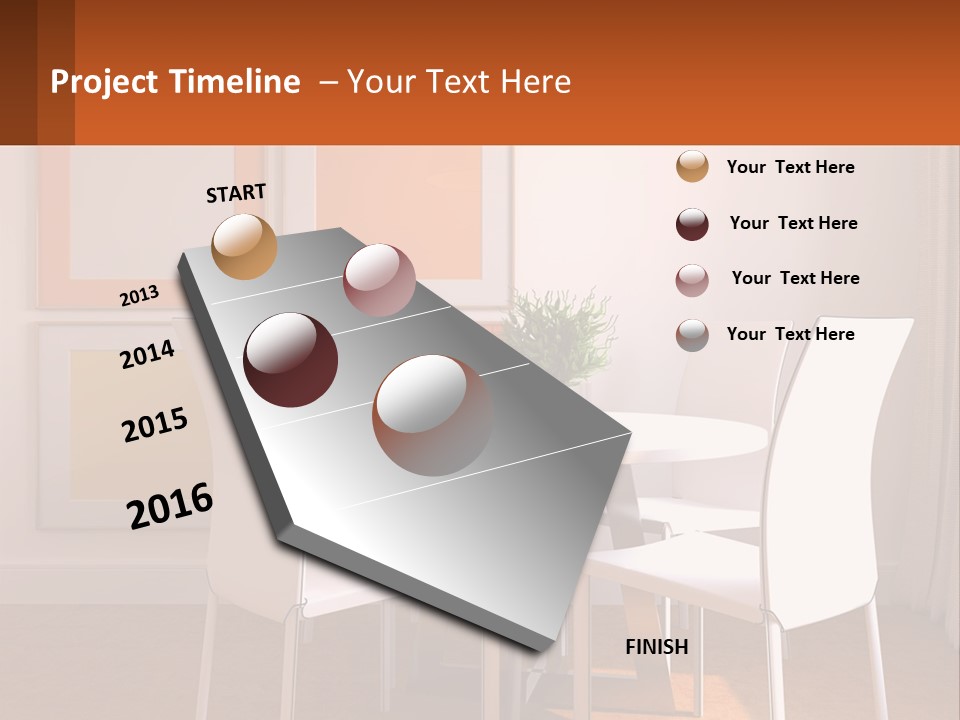 Project Timeline – Your Text Here

START

2013

2014

2015

2016

FINISH

Your Text Here

Your Text Here

Your Text Here

Your Text Here